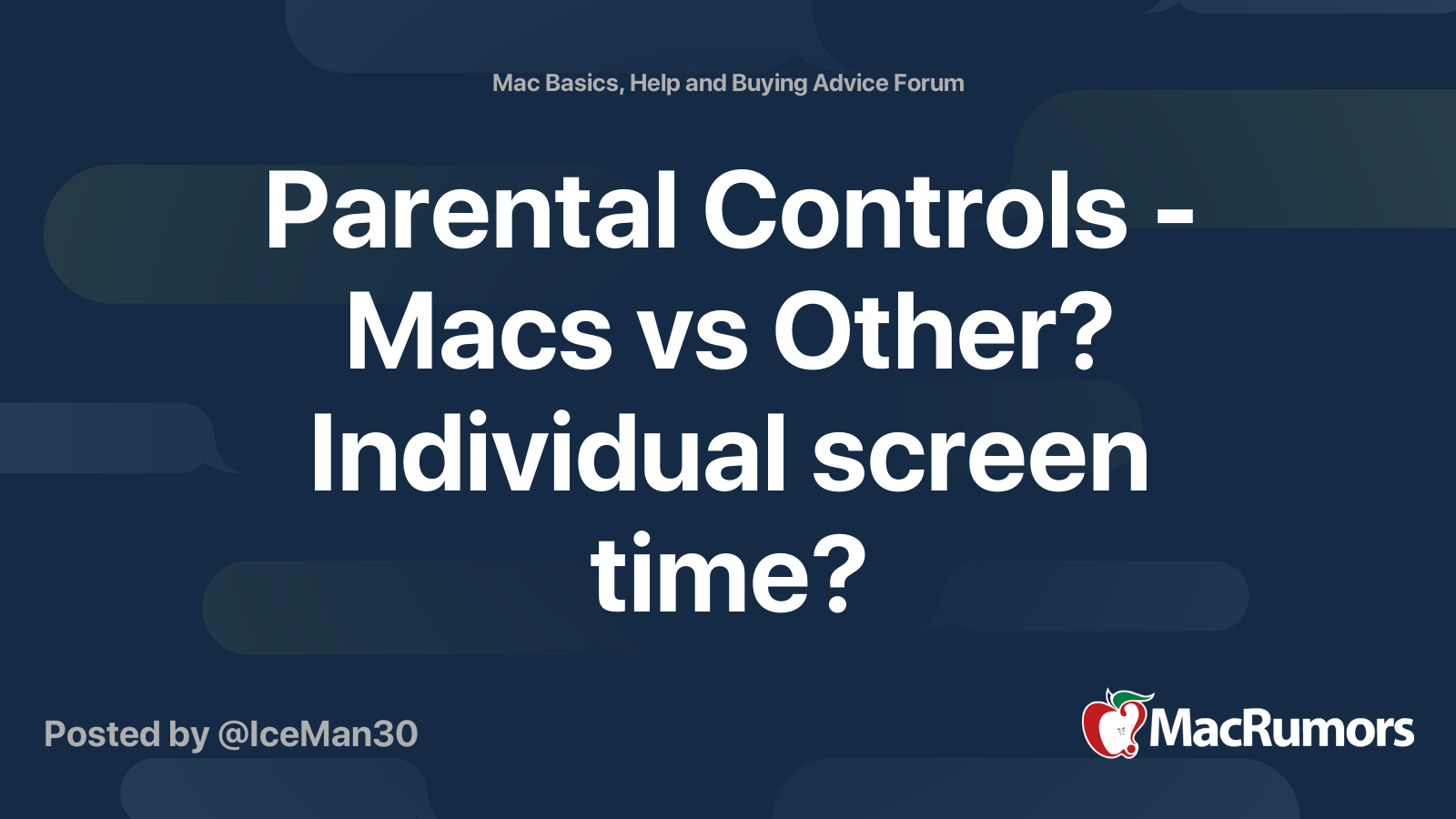 Mac Basics, Help and Buying Advice Forum

Parental Controls - Macs vs Other? Individual screen time?

Posted by @IceMan30

MacRumors